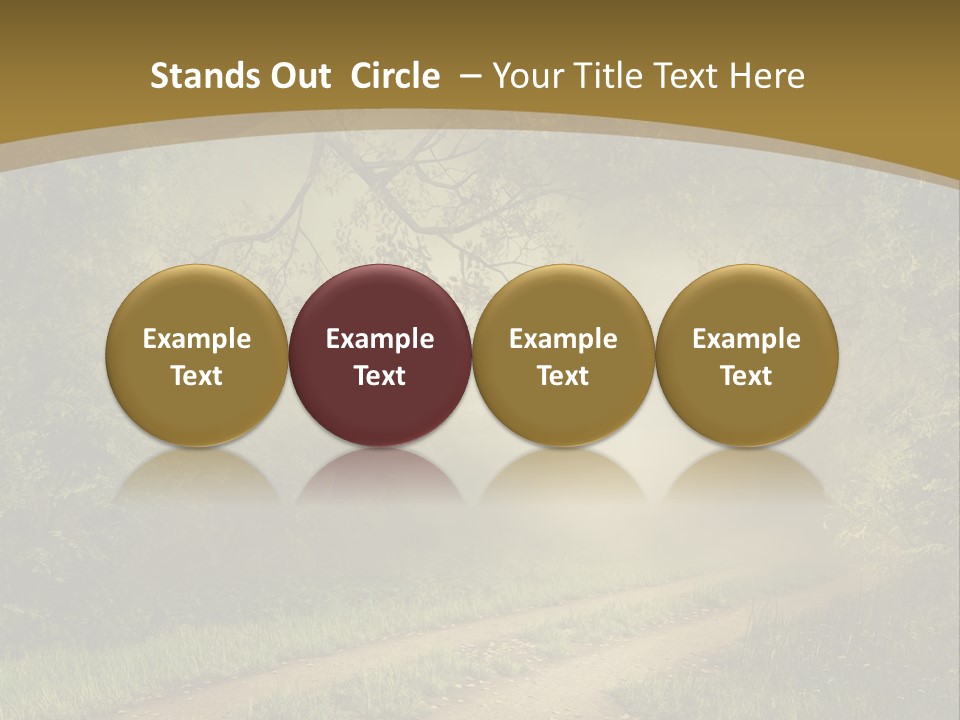 Stands Out Circle – Your Title Text Here

Example Text

Example Text

Example Text

Example Text